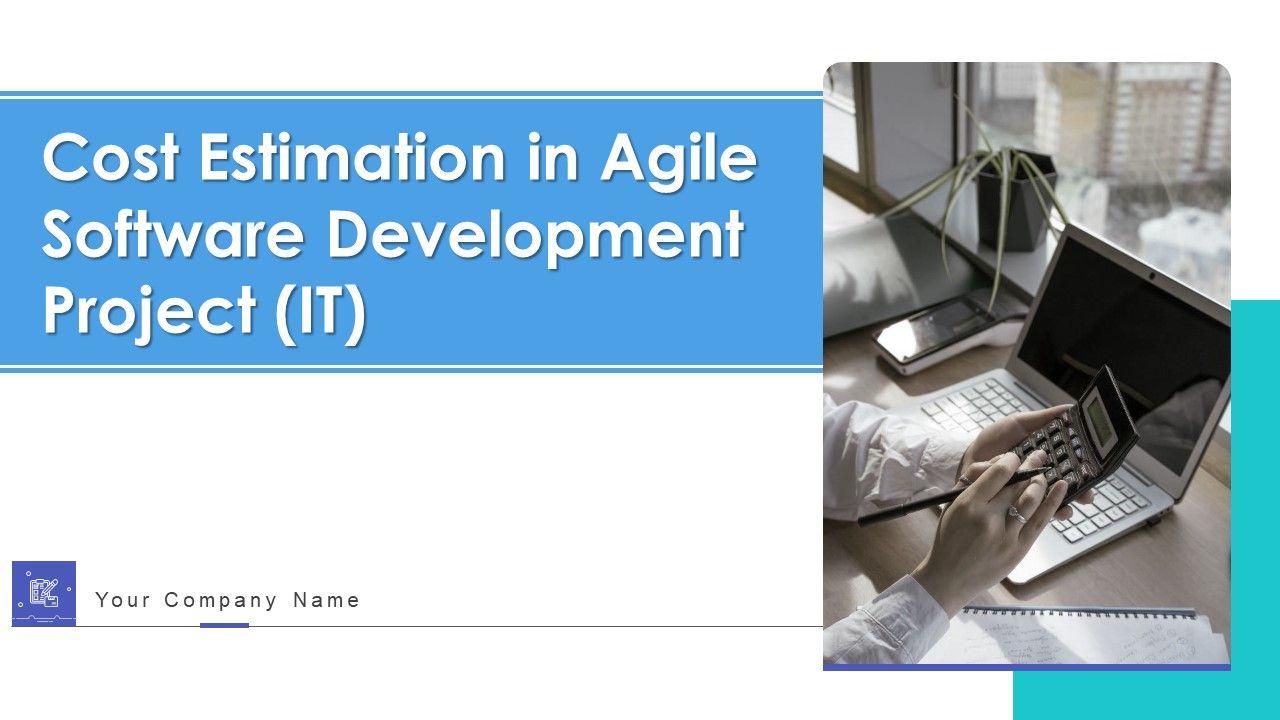 Cost Estimation in Agile Software Development Project (IT)

Your Company Name